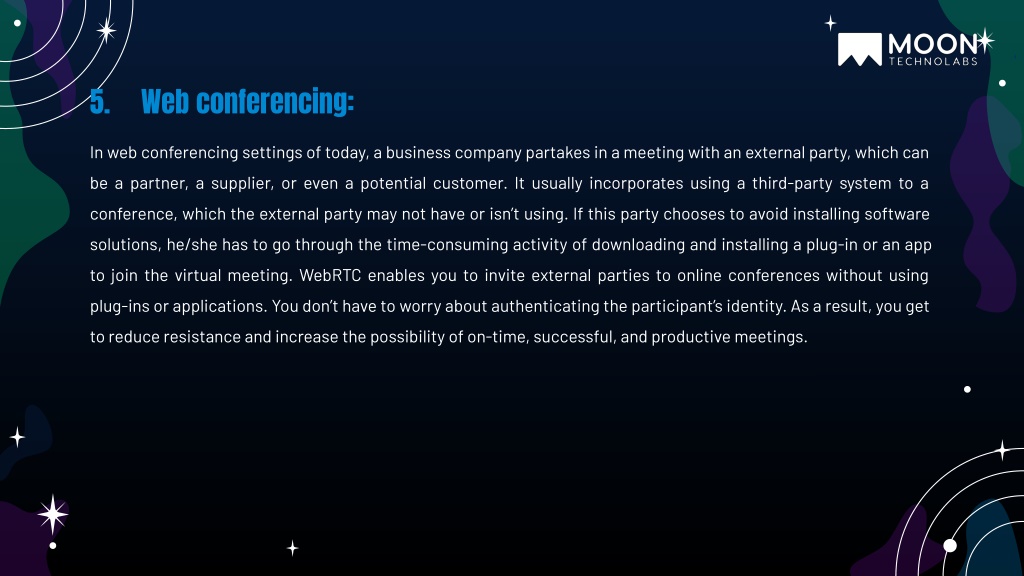 MOON TECHNOLABS

5. Web conferencing:

In web conferencing settings of today, a business company partakes in a meeting with an external party, which can be a partner, a supplier, or even a potential customer. It usually incorporates using a third-party system to a conference, which the external party may not have or isn't using. If this party chooses to avoid installing software solutions, he/she has to go through the time-consuming activity of downloading and installing a plug-in or an app to join the virtual meeting. WebRTC enables you to invite external parties to online conferences without using plug-ins or applications. You don't have to worry about authenticating the participant's identity. As a result, you get to reduce resistance and increase the possibility of on-time, successful, and productive meetings.